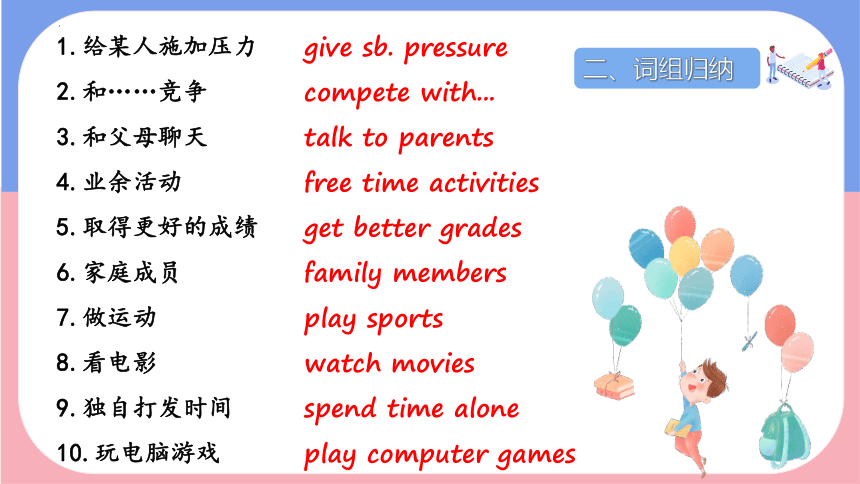 二、词组归纳

1. 给某人施加压力 give sb. pressure
2. 和……竞争 compete with...
3. 和父母聊天 talk to parents
4. 业余活动 free time activities
5. 取得更好的成绩 get better grades
6. 家庭成员 family members
7. 做运动 play sports
8. 看电影 watch movies
9. 独自打发时间 spend time alone
10. 玩电脑游戏 play computer games